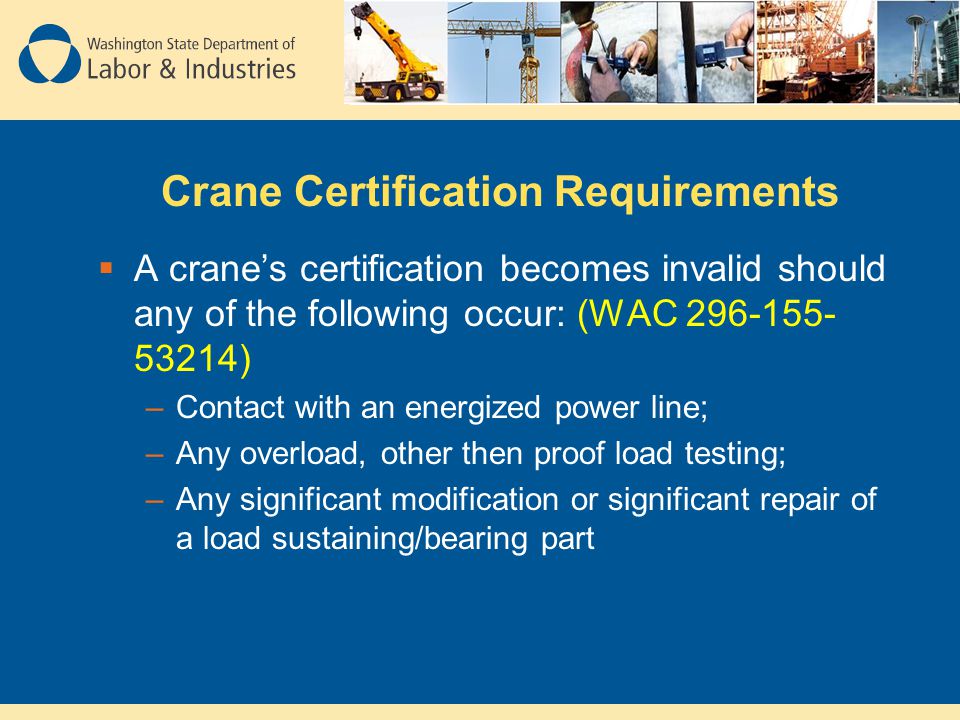 Washington State Department of
Labor & Industries

Crane Certification Requirements

▪ A crane's certification becomes invalid should any of the following occur: (WAC 296-155-53214)
– Contact with an energized power line;
– Any overload, other then proof load testing;
– Any significant modification or significant repair of a load sustaining/bearing part